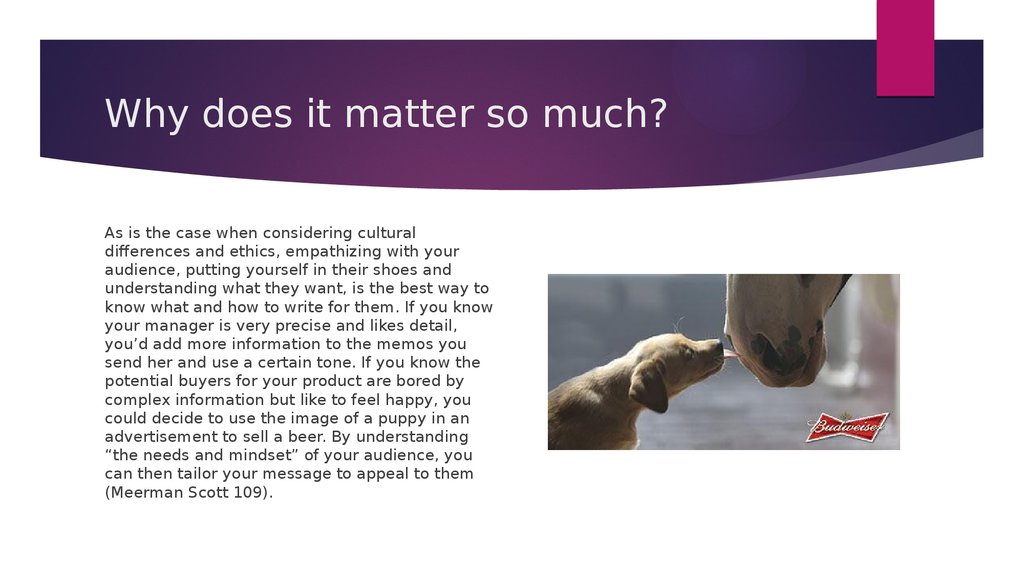 Why does it matter so much?

As is the case when considering cultural differences and ethics, empathizing with your audience, putting yourself in their shoes and understanding what they want, is the best way to know what and how to write for them. If you know your manager is very precise and likes detail, you'd add more information to the memos you send her and use a certain tone. If you know the potential buyers for your product are bored by complex information but like to feel happy, you could decide to use the image of a puppy in an advertisement to sell a beer. By understanding "the needs and mindset" of your audience, you can then tailor your message to appeal to them (Meerman Scott 109).

Budweiser